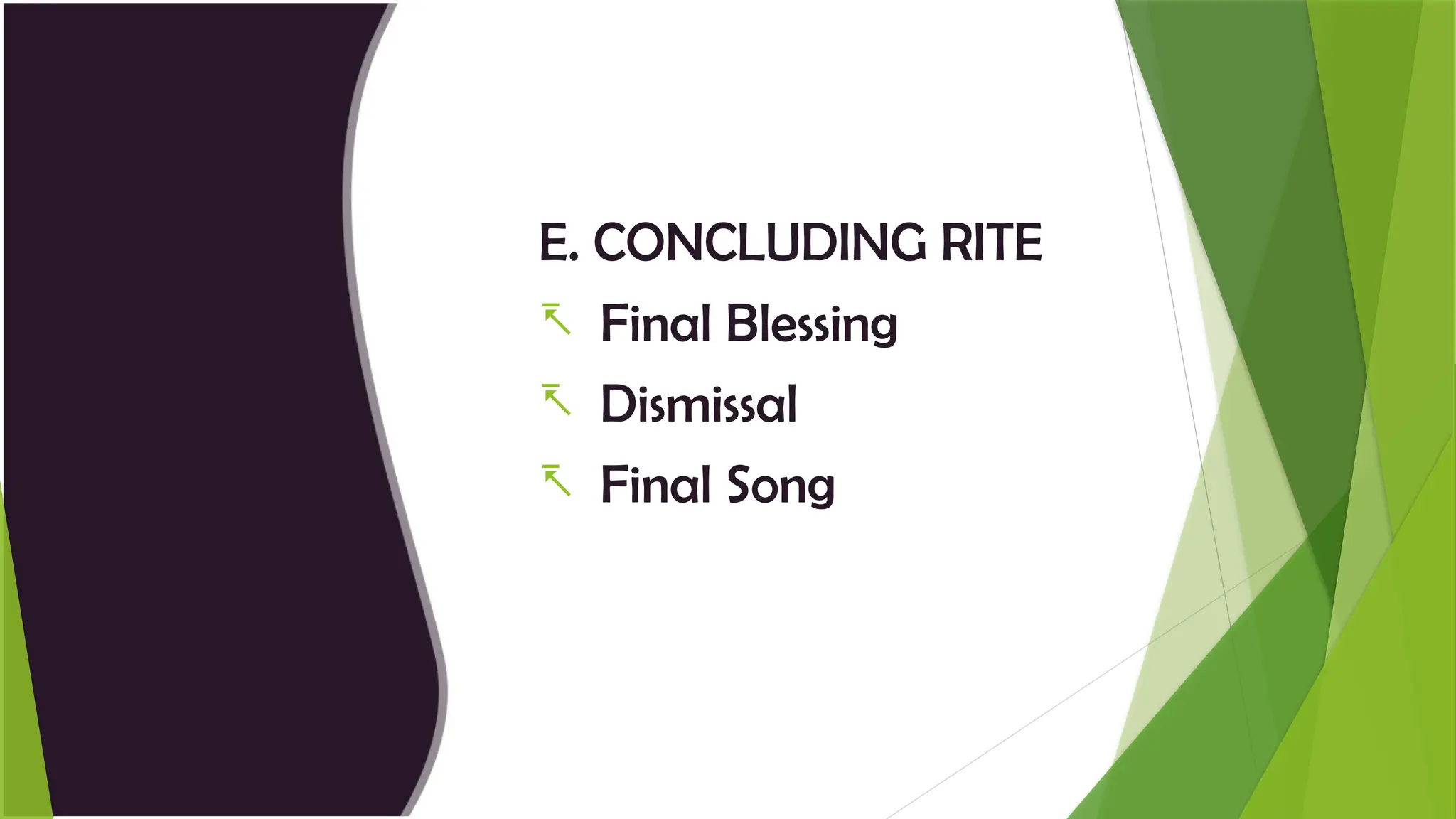 E. CONCLUDING RITE

Final Blessing

Dismissal

Final Song